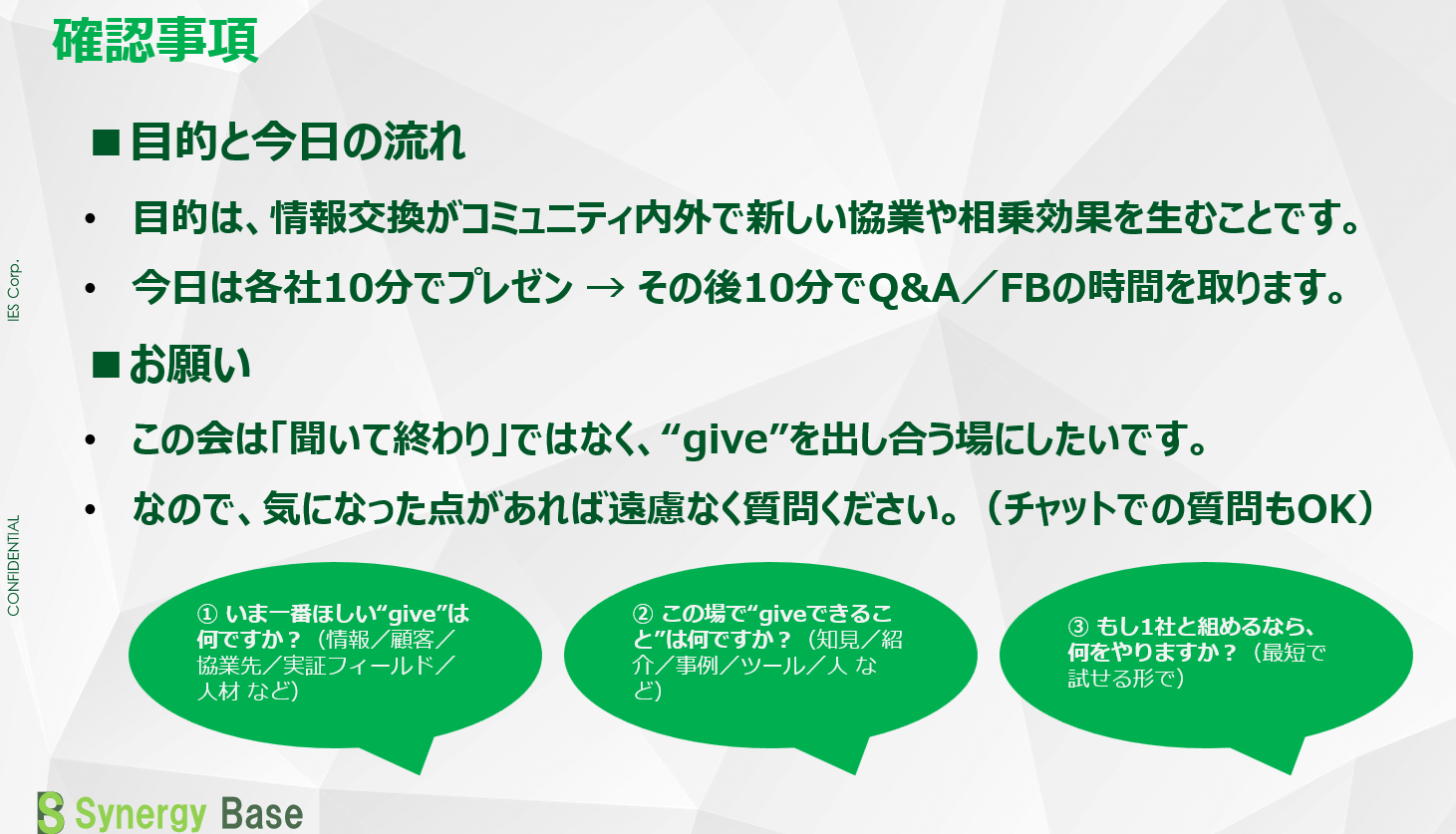 確認事項

■目的と今日の流れ

• 目的は、情報交換がコミュニティ内外で新しい協業や相乗効果を生むことです。

• 今日は各社10分でプレゼン → その後10分でQ&A／FBの時間を取ります。

■お願い

• この会は「聞いて終わり」ではなく、“give”を出し合う場にしたいです。

• なので、気になった点があれば遠慮なく質問ください。（チャットでの質問もOK）

① いま一番ほしい“give”は何ですか？（情報／顧客／協業先／実証フィールド／人材 など）

② この場で“giveできること”は何ですか？（知見／紹介／事例／ツール／人 など）

③ もし1社と組めるなら、何をやりますか？（最短で試せる形で）

IES Corp.

CONFIDENTIAL

Synergy Base